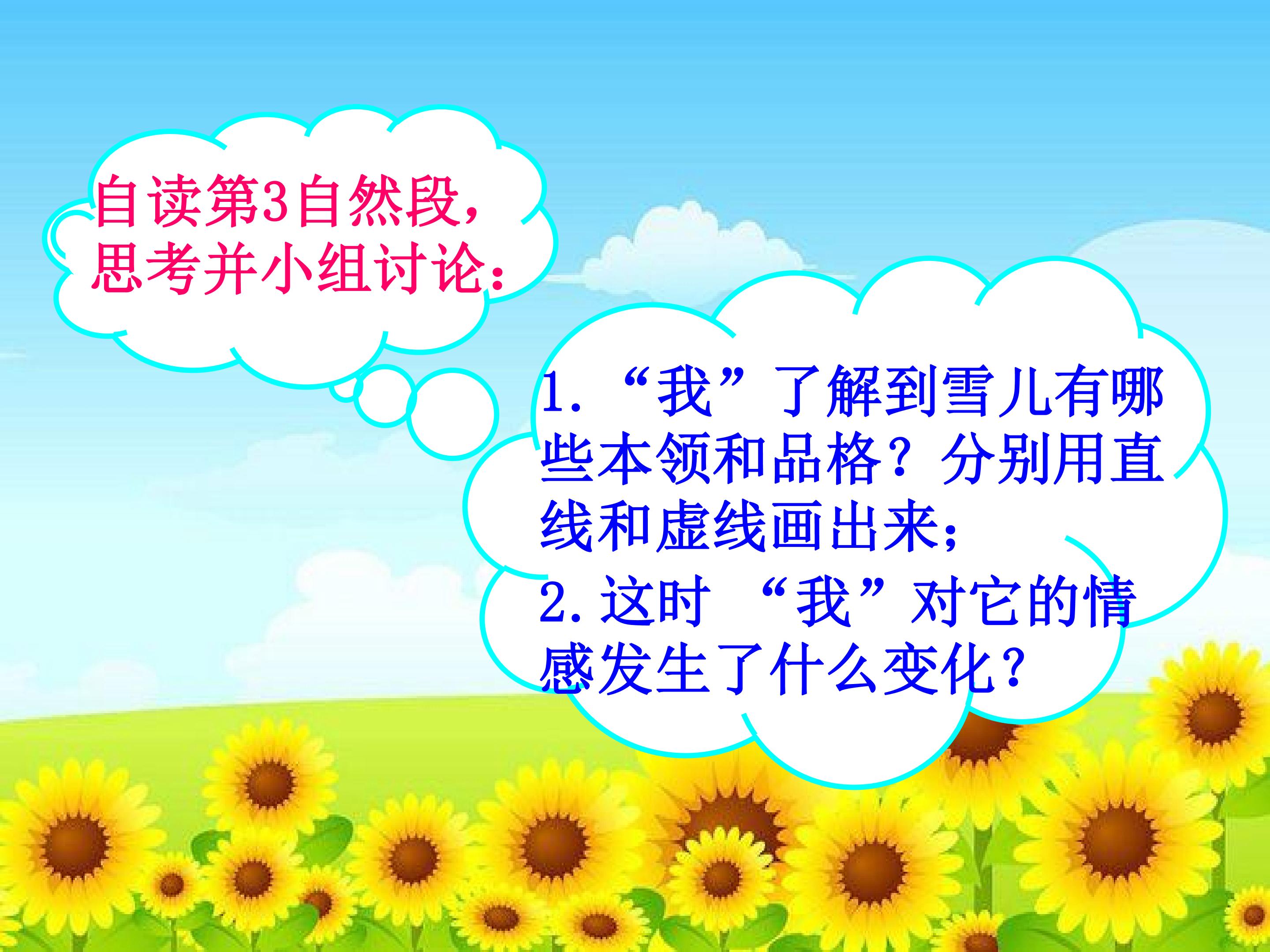 自读第3自然段，思考并小组讨论：

1. “我”了解到雪儿有哪些本领和品格？分别用直线和虚线画出来；
2. 这时 “我”对它的情感发生了什么变化？